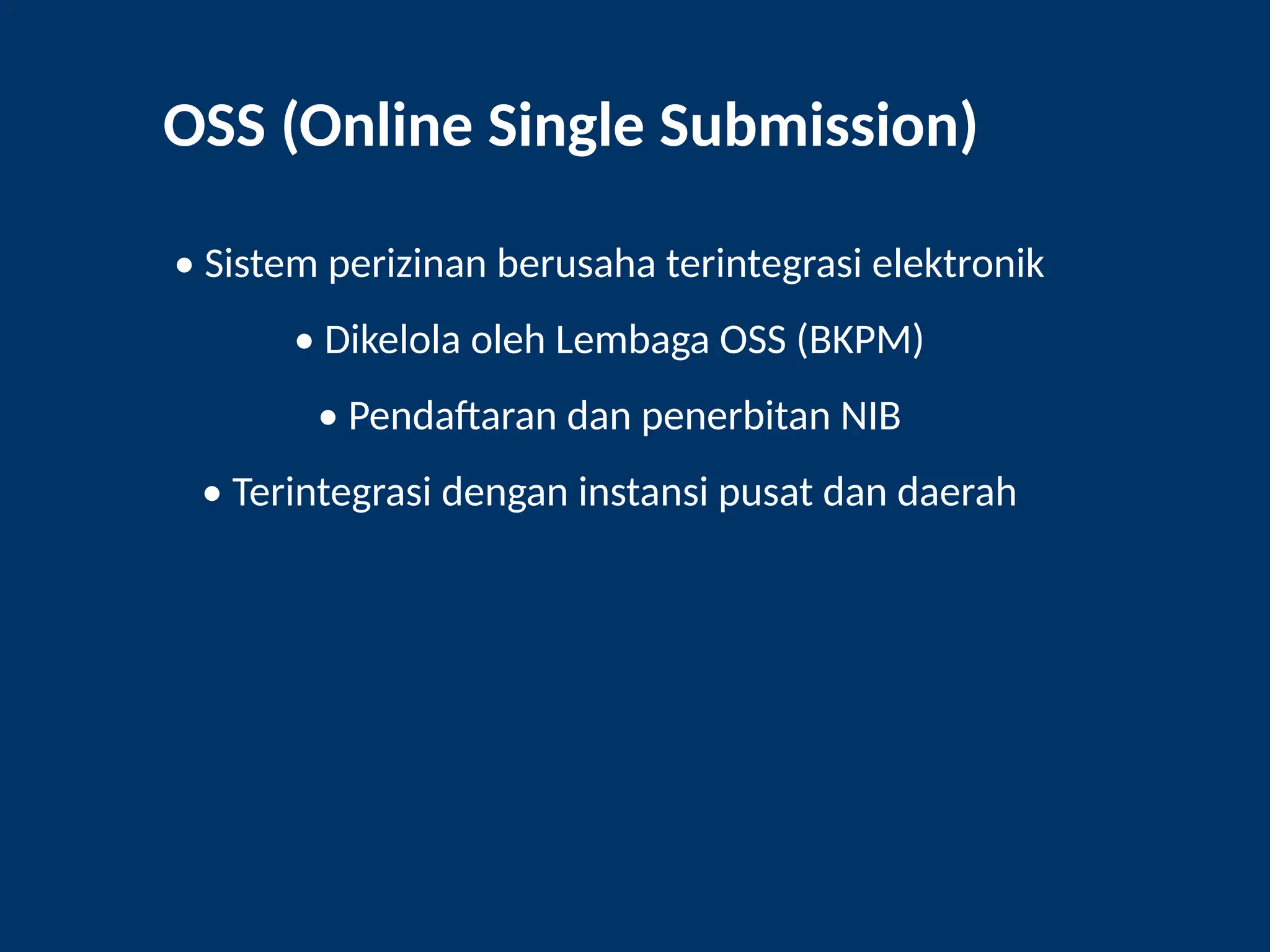 OSS (Online Single Submission)

• Sistem perizinan berusaha terintegrasi elektronik

• Dikelola oleh Lembaga OSS (BKPM)

• Pendaftaran dan penerbitan NIB

• Terintegrasi dengan instansi pusat dan daerah